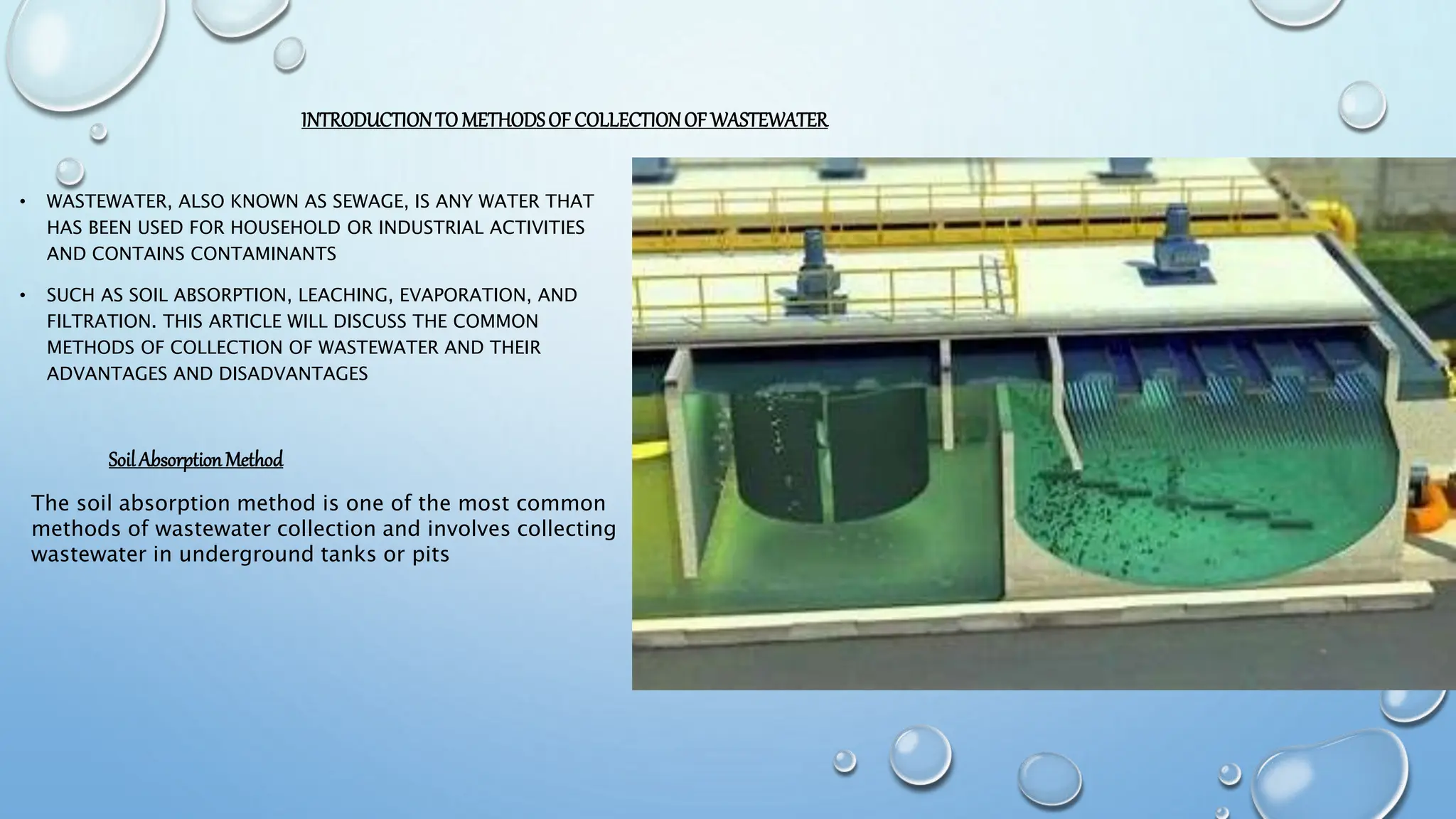 INTRODUCTION TO METHODS OF COLLECTION OF WASTEWATER

• WASTEWATER, ALSO KNOWN AS SEWAGE, IS ANY WATER THAT HAS BEEN USED FOR HOUSEHOLD OR INDUSTRIAL ACTIVITIES AND CONTAINS CONTAMINANTS

• SUCH AS SOIL ABSORPTION, LEACHING, EVAPORATION, AND FILTRATION. THIS ARTICLE WILL DISCUSS THE COMMON METHODS OF COLLECTION OF WASTEWATER AND THEIR ADVANTAGES AND DISADVANTAGES

Soil Absorption Method

The soil absorption method is one of the most common methods of wastewater collection and involves collecting wastewater in underground tanks or pits